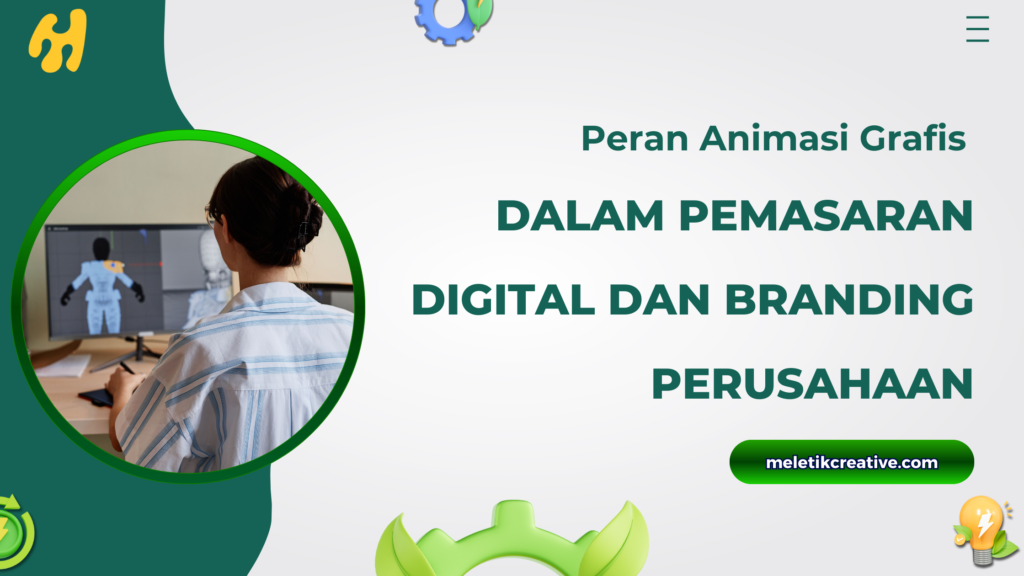 Peran Animasi Grafis

DALAM PEMASARAN DIGITAL DAN BRANDING PERUSAHAAN

meletikcreative.com